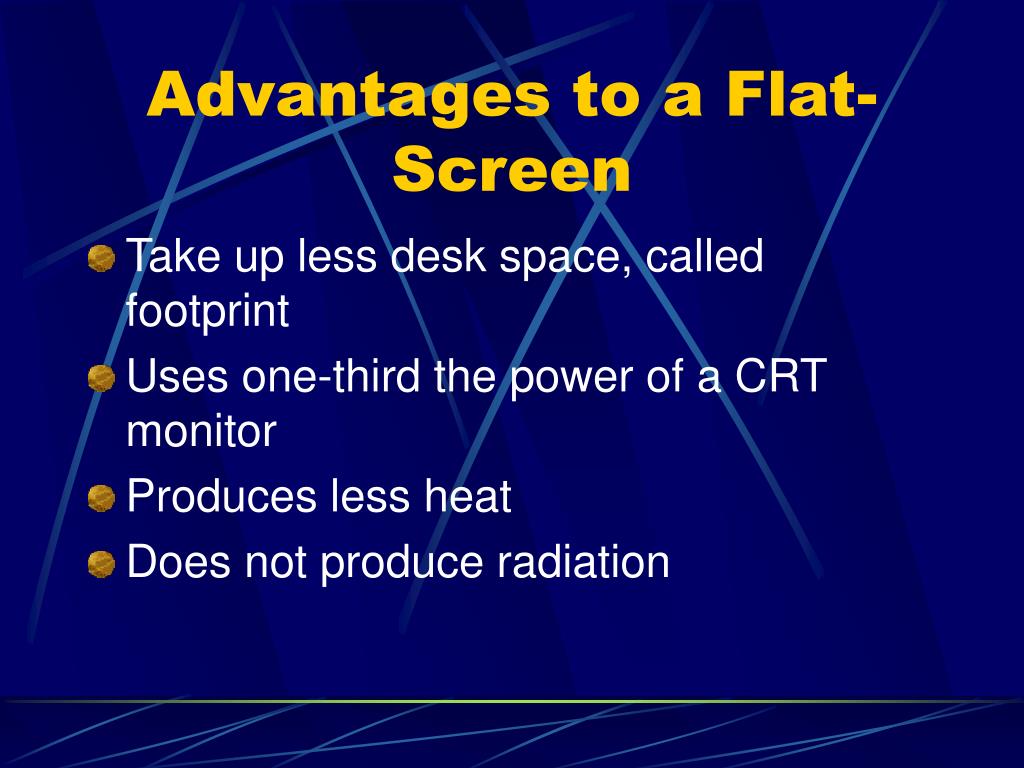 Advantages to a Flat-Screen

Take up less desk space, called footprint

Uses one-third the power of a CRT monitor

Produces less heat

Does not produce radiation